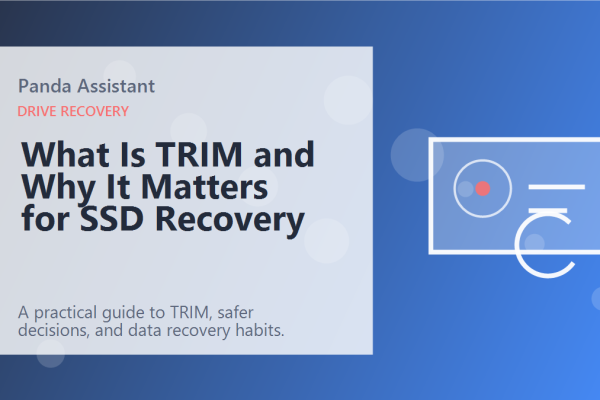 Panda Assistant

DRIVE RECOVERY

What Is TRIM and Why It Matters for SSD Recovery

A practical guide to TRIM, safer decisions, and data recovery habits.